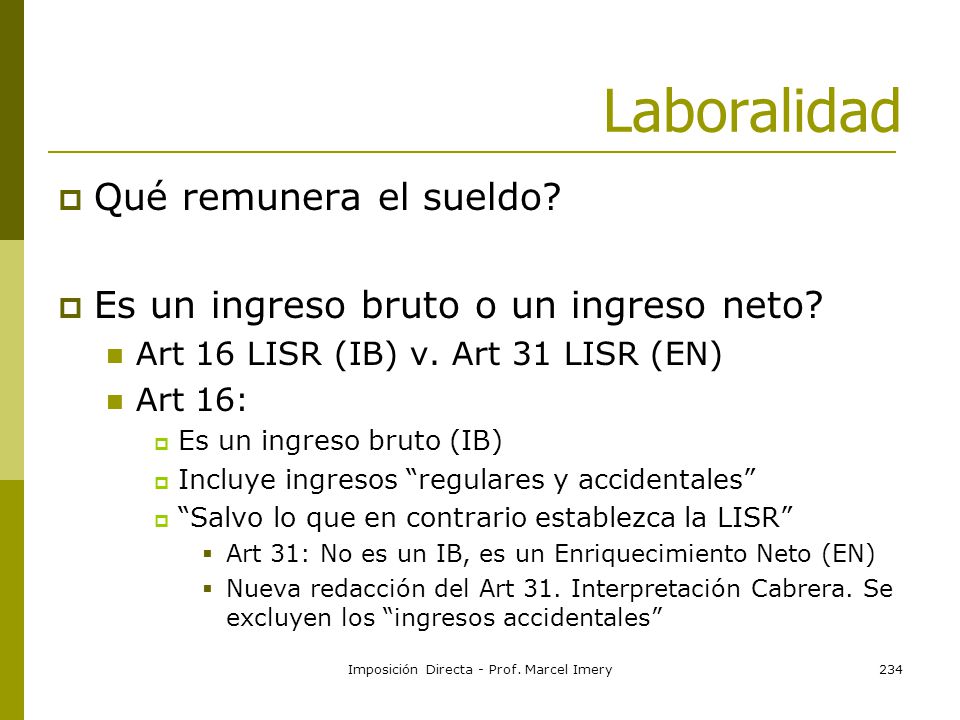 Laboralidad

Qué remunera el sueldo?

Es un ingreso bruto o un ingreso neto?

Art 16 LISR (IB) v. Art 31 LISR (EN)

Art 16:

Es un ingreso bruto (IB)

Incluye ingresos “regulares y accidentales”

“Salvo lo que en contrario establezca la LISR”

Art 31: No es un IB, es un Enriquecimiento Neto (EN)

Nueva redacción del Art 31. Interpretación Cabrera. Se excluyen los “ingresos accidentales”

Imposición Directa - Prof. Marcel Imery

234